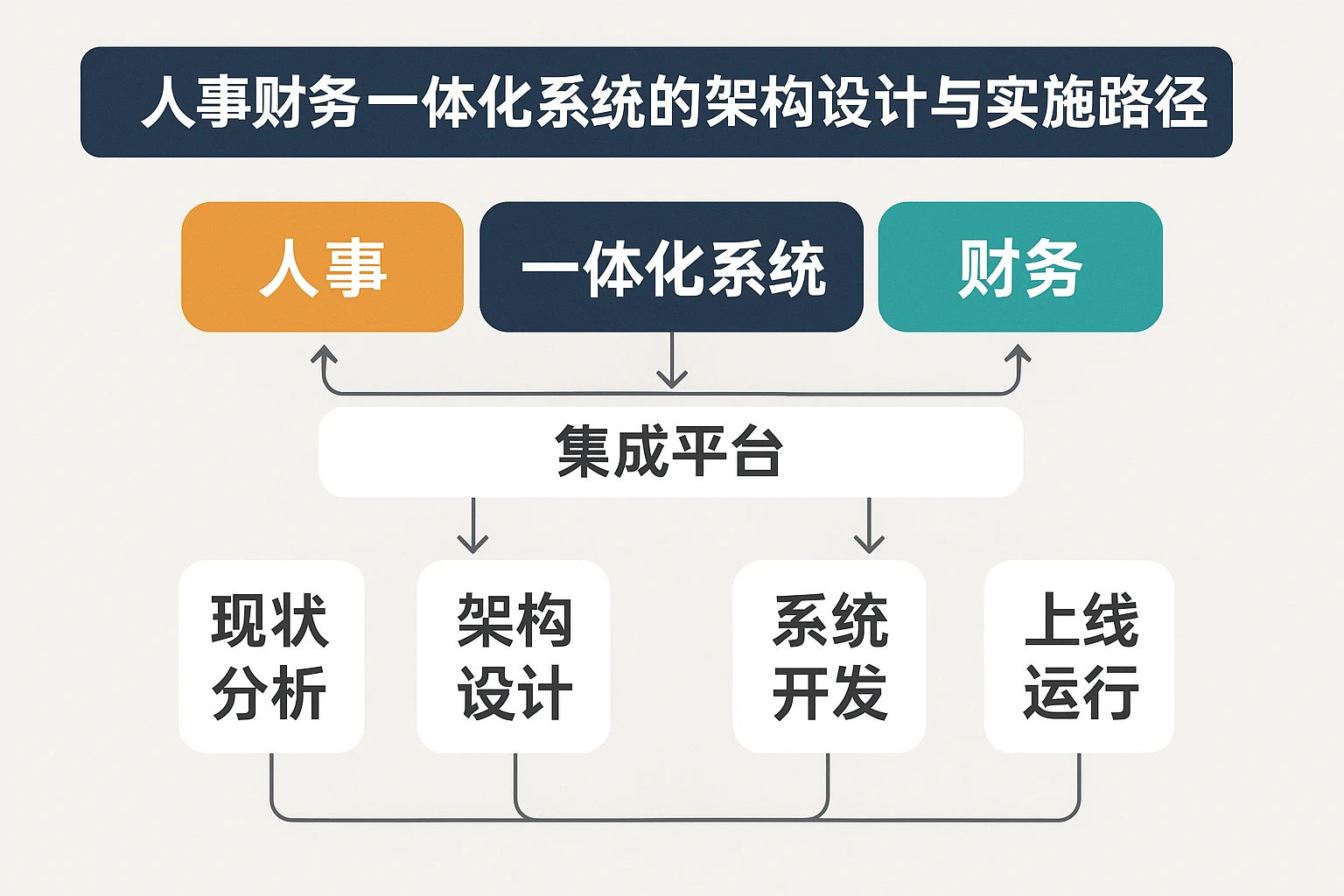 人事财务一体化系统的架构设计与实施路径

人事

一体化系统

财务

集成平台

现状分析

架构设计

系统开发

上线运行